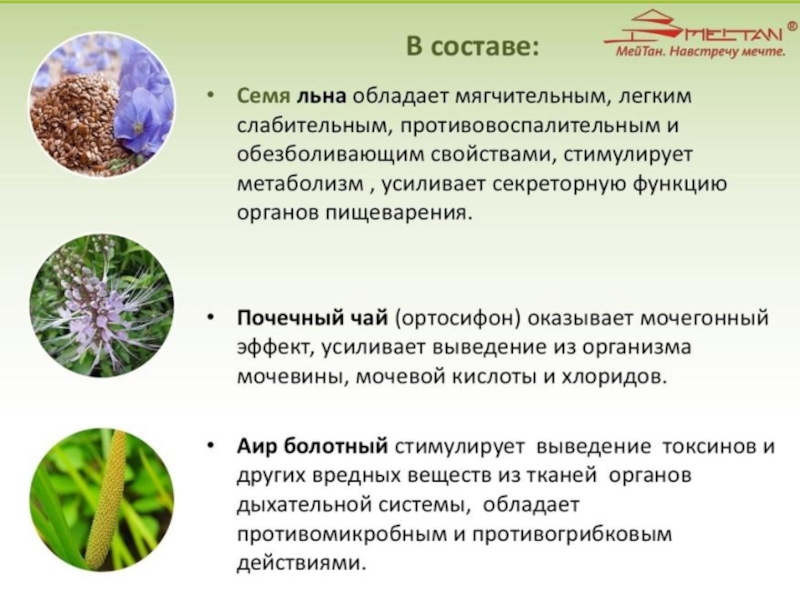 В составе:

MEITAN ®
МейТан. Навстречу мечте.

• Семя льна обладает мягчительным, легким слабительным, противовоспалительным и обезболивающим свойствами, стимулирует метаболизм , усиливает секреторную функцию органов пищеварения.

• Почечный чай (ортосифон) оказывает мочегонный эффект, усиливает выведение из организма мочевины, мочевой кислоты и хлоридов.

• Аир болотный стимулирует выведение токсинов и других вредных веществ из тканей органов дыхательной системы, обладает противомикробным и противогрибковым действиями.